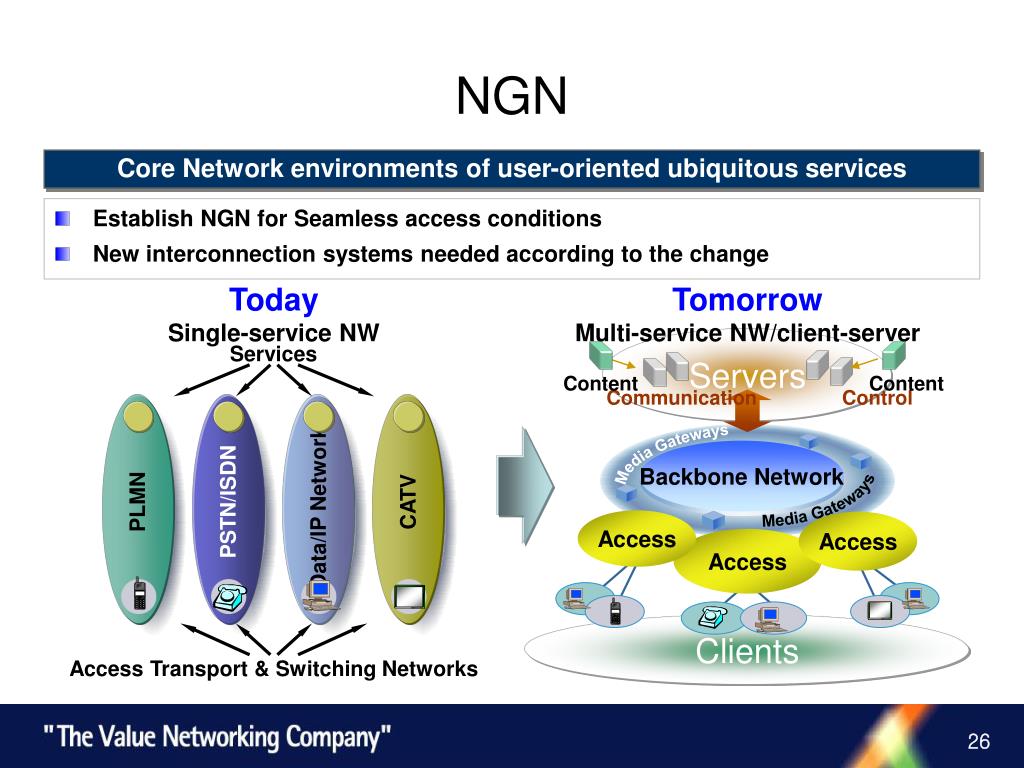 NGN

Core Network environments of user-oriented ubiquitous services

Establish NGN for Seamless access conditions

New interconnection systems needed according to the change

Today

Single-service NW

Services

PLMN

PSTN/ISDN

Data/IP Network

CATV

Access Transport & Switching Networks

Tomorrow

Multi-service NW/client-server

Content

Servers

Content

Communication

Control

Media Gateways

Backbone Network

Media Gateways

Access

Access

Access

Clients

"The Value Networking Company"

26